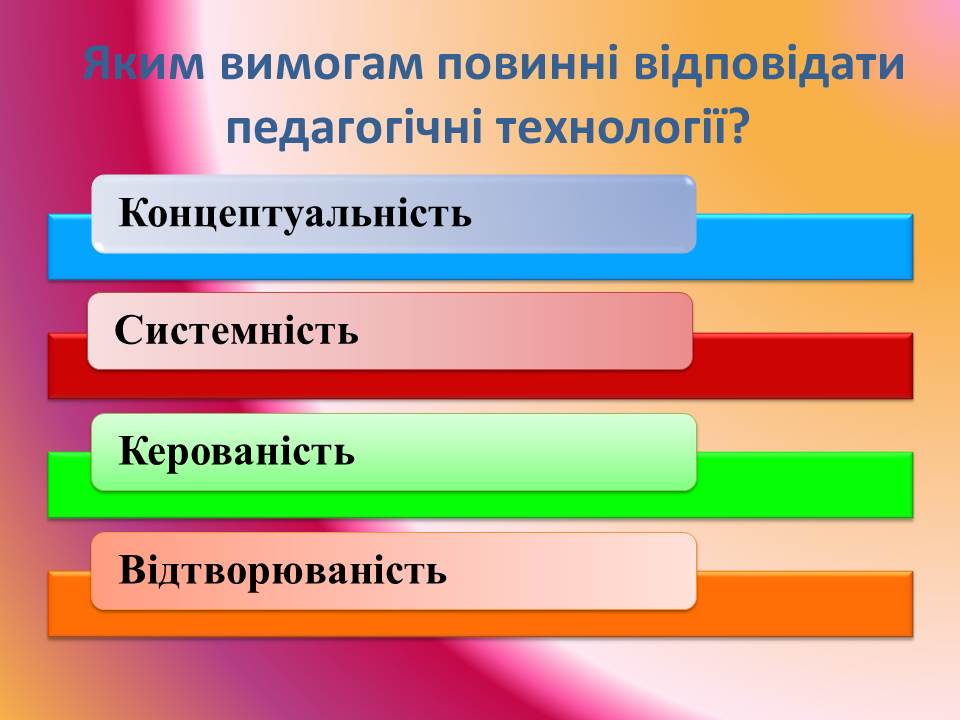 Яким вимогам повинні відповідати педагогічні технології?

Концептуальність

Системність

Керованість

Відтворюваність